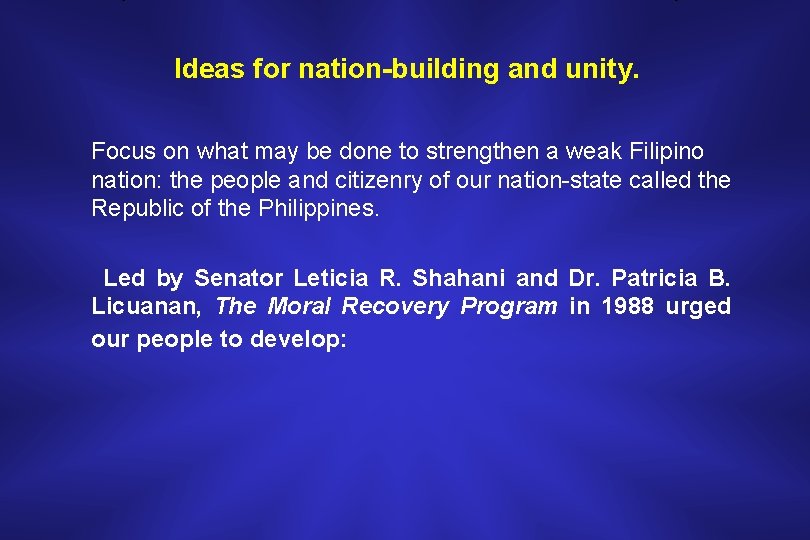 Ideas for nation-building and unity.

Focus on what may be done to strengthen a weak Filipino nation: the people and citizenry of our nation-state called the Republic of the Philippines.

Led by Senator Leticia R. Shahani and Dr. Patricia B. Licuanan, The Moral Recovery Program in 1988 urged our people to develop: